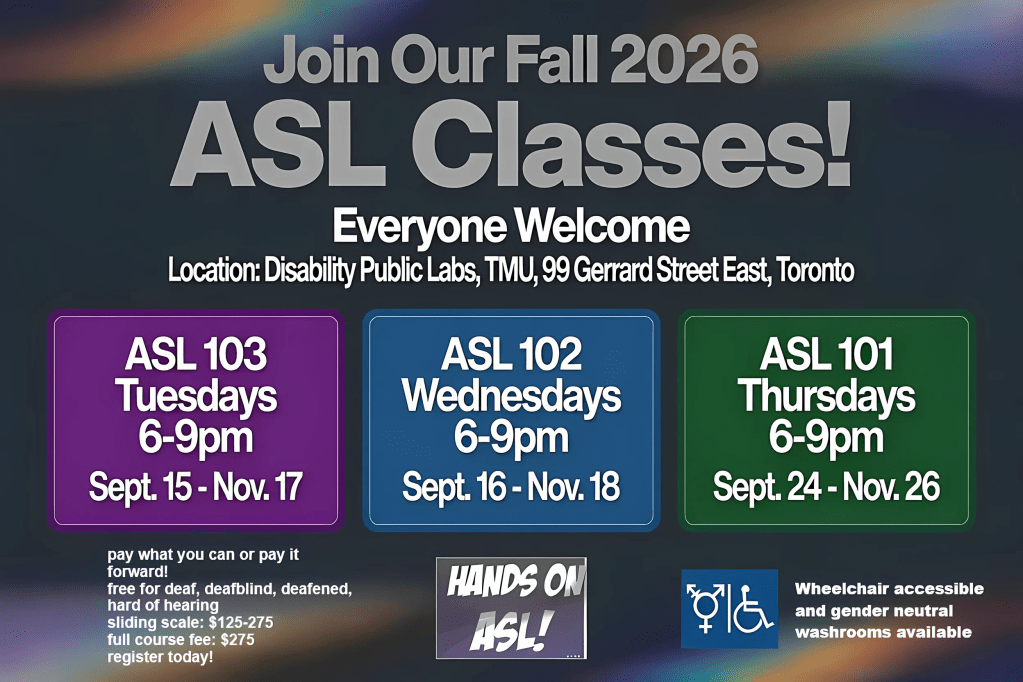 Join Our Fall 2026
ASL Classes!
Everyone Welcome
Location: Disability Public Labs, TMU, 99 Gerrard Street East, Toronto

ASL 103
Tuesdays
6-9pm
Sept. 15 - Nov. 17

ASL 102
Wednesdays
6-9pm
Sept. 16 - Nov. 18

ASL 101
Thursdays
6-9pm
Sept. 24 - Nov. 26

pay what you can or pay it forward!
free for deaf, deafblind, deafened, hard of hearing
sliding scale: $125-275
full course fee: $275
register today!

HANDS ON ASL!

Wheelchair accessible and gender neutral washrooms available